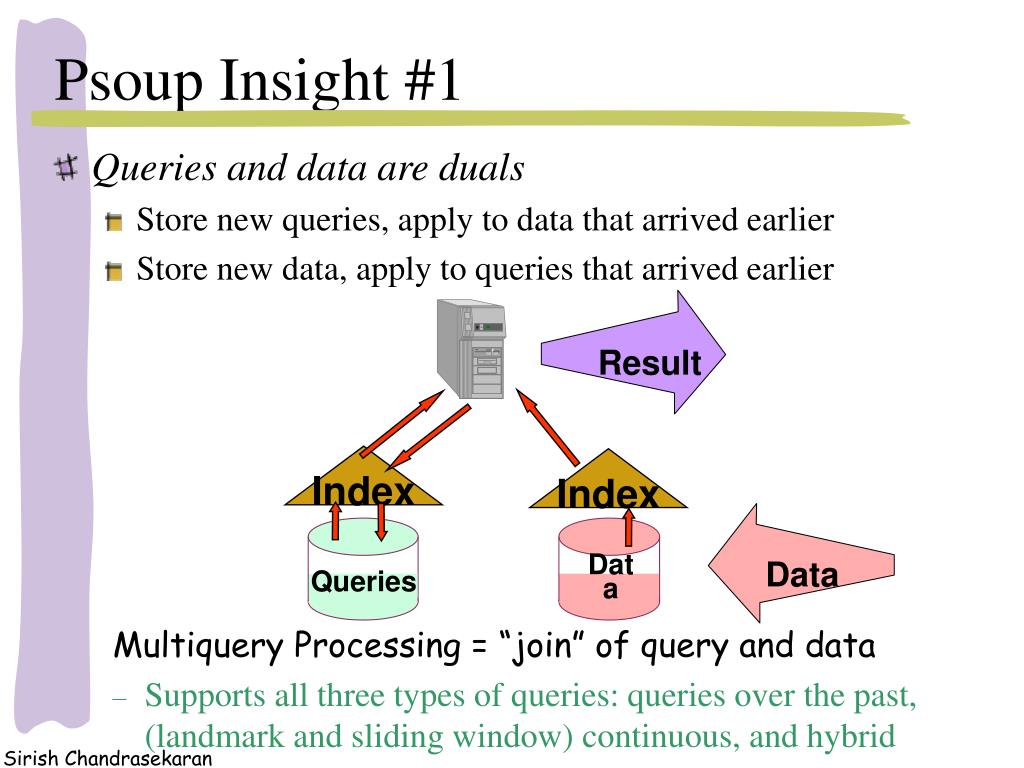 Psoup Insight #1

Queries and data are duals

Store new queries, apply to data that arrived earlier

Store new data, apply to queries that arrived earlier

Result

Index

Index

Queries

Dat a

Data

Multiquery Processing = “join” of query and data

– Supports all three types of queries: queries over the past, (landmark and sliding window) continuous, and hybrid

Sirish Chandrasekaran